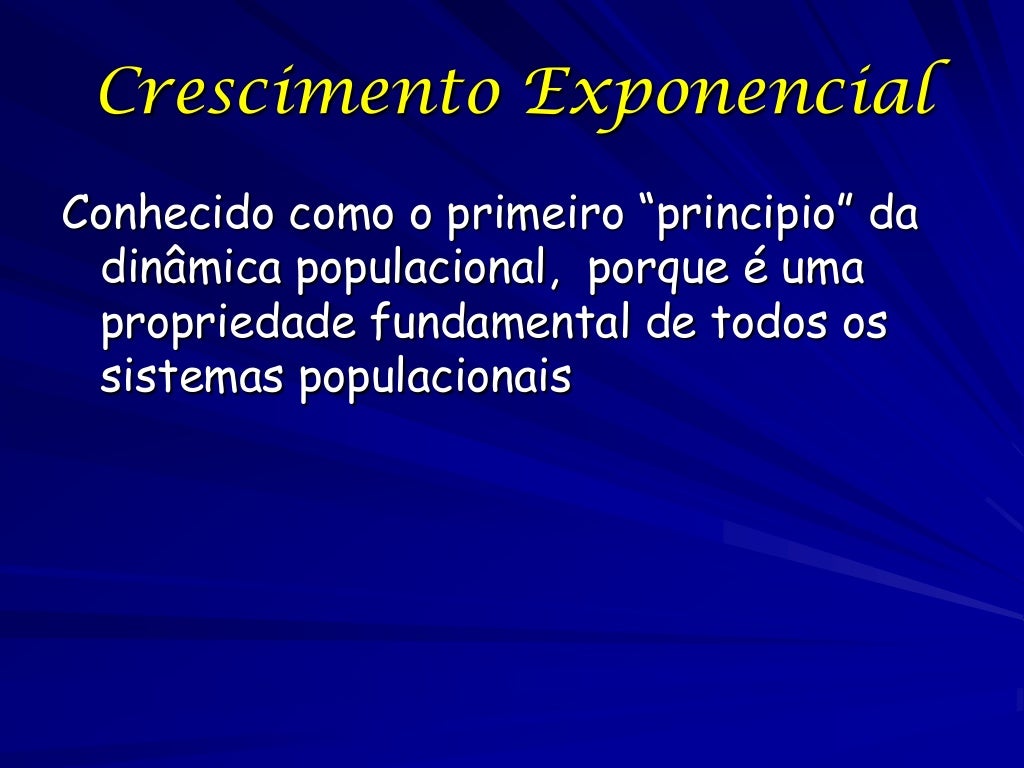 Crescimento Exponencial

Conhecido como o primeiro “principio” da dinâmica populacional, porque é uma propriedade fundamental de todos os sistemas populacionais